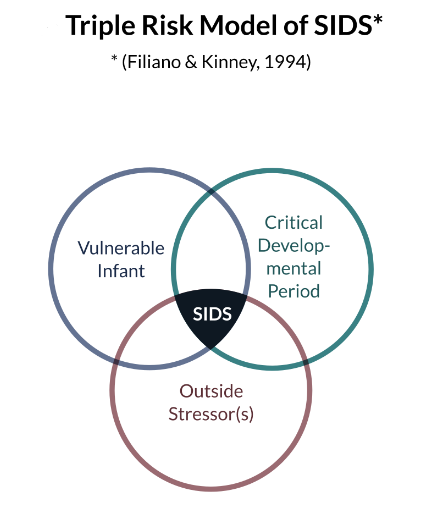 Triple Risk Model of SIDS*

* (Filiano & Kinney, 1994)

Vulnerable Infant

Critical Developmental Period

SIDS

Outside Stressor(s)